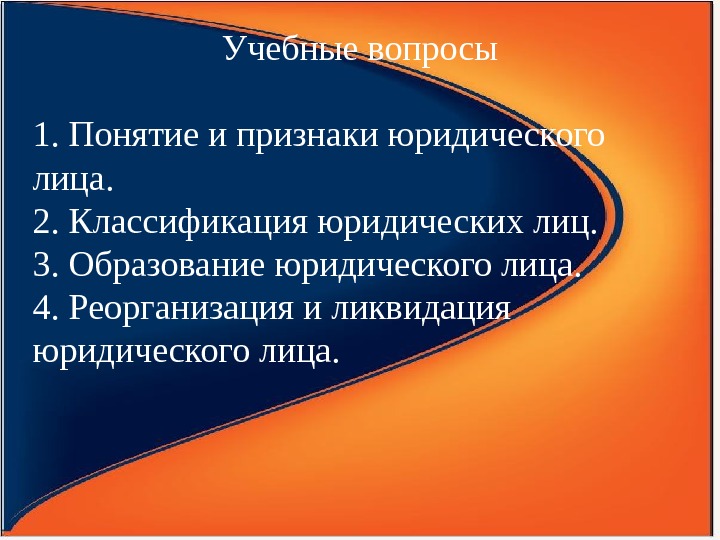 Учебные вопросы

1. Понятие и признаки юридического лица.
2. Классификация юридических лиц.
3. Образование юридического лица.
4. Реорганизация и ликвидация юридического лица.